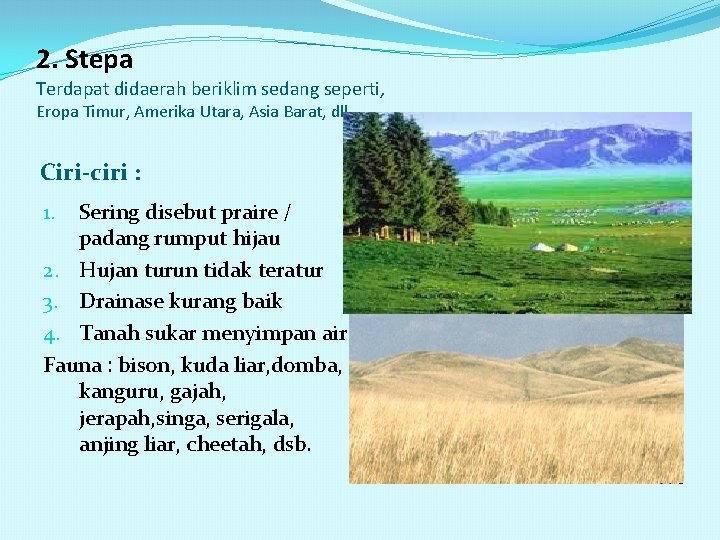 2. Stepa
Terdapat didaerah beriklim sedang seperti, Eropa Timur, Amerika Utara, Asia Barat, dll

Ciri-ciri :

1. Sering disebut praire / padang rumput hijau
2. Hujan turun tidak teratur
3. Drainase kurang baik
4. Tanah sukar menyimpan air

Fauna : bison, kuda liar,domba, kanguru, gajah, jerapah,singa, serigala, anjing liar, cheetah, dsb.